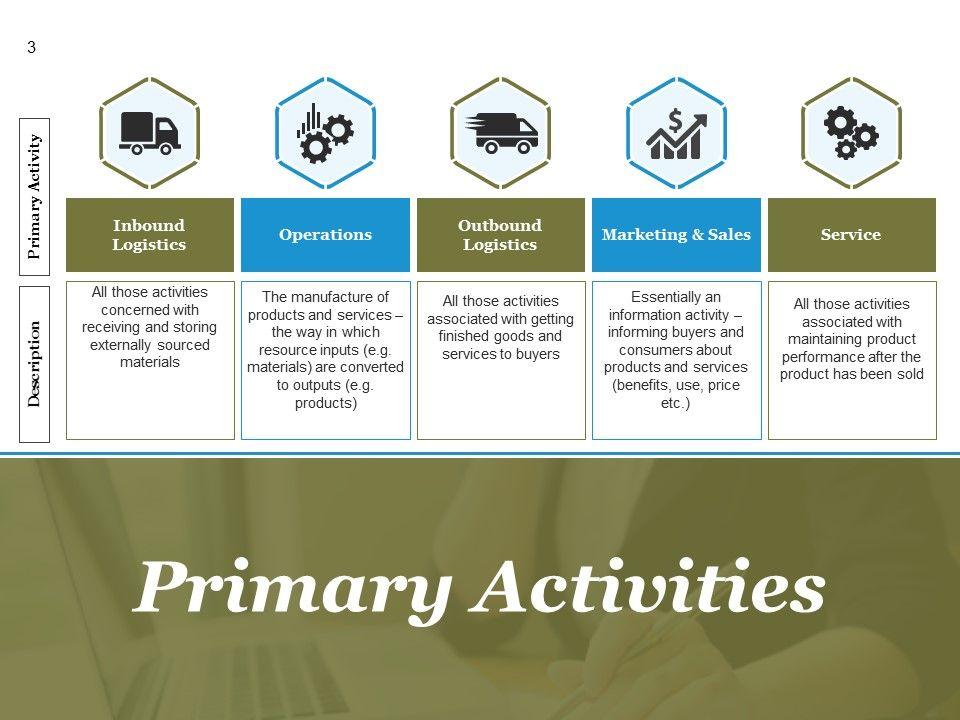 3

| Primary Activity | Inbound Logistics | Operations | Outbound Logistics | Marketing & Sales | Service |
|---|---|---|---|---|---|
| Description | All those activities concerned with receiving and storing externally sourced materials | The manufacture of products and services – the way in which resource inputs (e.g. materials) are converted to outputs (e.g. products) | All those activities associated with getting finished goods and services to buyers | Essentially an information activity – informing buyers and consumers about products and services (benefits, use, price etc.) | All those activities associated with maintaining product performance after the product has been sold |

Primary Activities